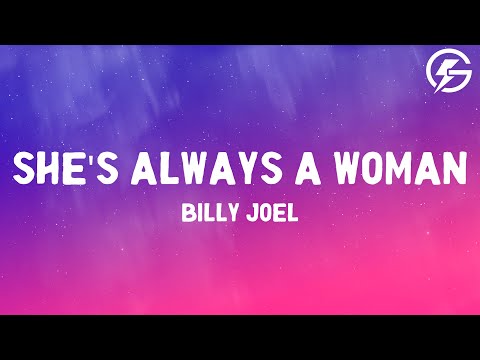 SHE'S ALWAYS A WOMAN

BILLY JOEL